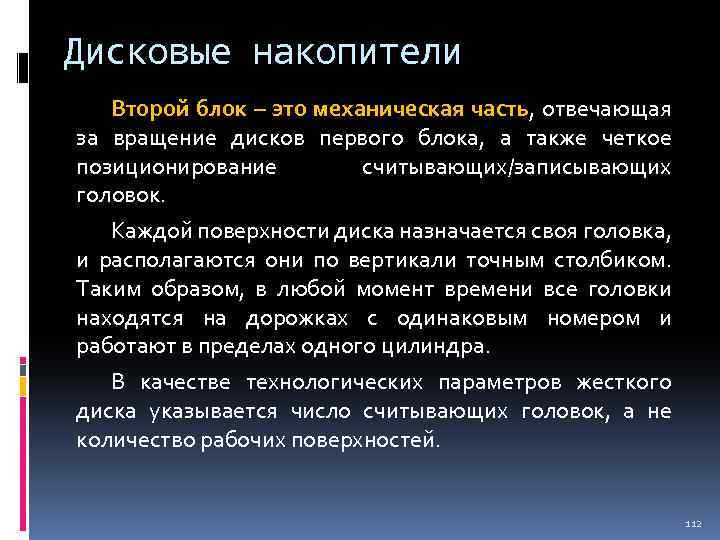 Дисковые накопители

Второй блок – это механическая часть, отвечающая за вращение дисков первого блока, а также четкое позиционирование считывающих/записывающих головок.

Каждой поверхности диска назначается своя головка, и располагаются они по вертикали точным столбиком. Таким образом, в любой момент времени все головки находятся на дорожках с одинаковым номером и работают в пределах одного цилиндра.

В качестве технологических параметров жесткого диска указывается число считывающих головок, а не количество рабочих поверхностей.

112